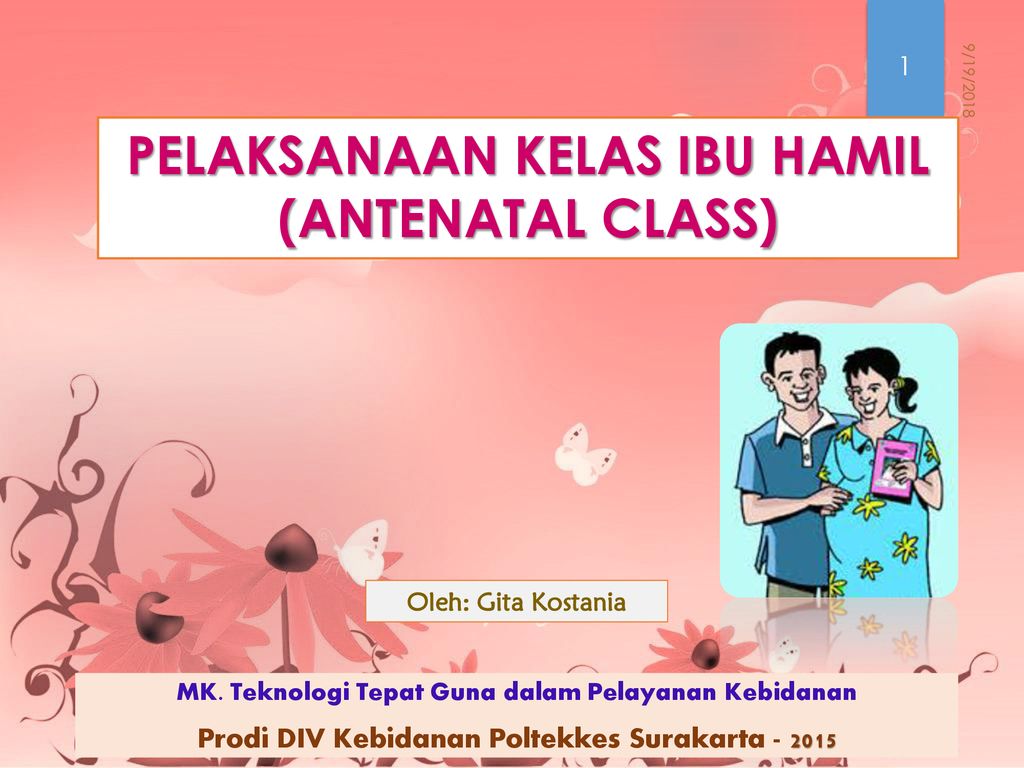 1

9/19/2018

PELAKSANAAN KELAS IBU HAMIL (ANTENATAL CLASS)

Oleh: Gita Kostania

MK. Teknologi Tepat Guna dalam Pelayanan Kebidanan

Prodi DIV Kebidanan Poltekkes Surakarta - 2015